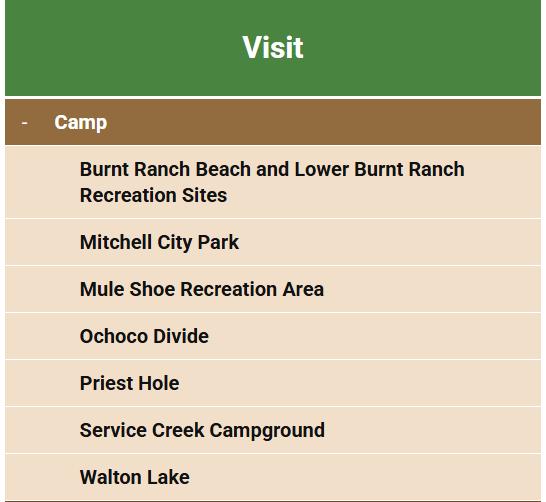 Visit

- Camp

Burnt Ranch Beach and Lower Burnt Ranch Recreation Sites

Mitchell City Park

Mule Shoe Recreation Area

Ochoco Divide

Priest Hole

Service Creek Campground

Walton Lake